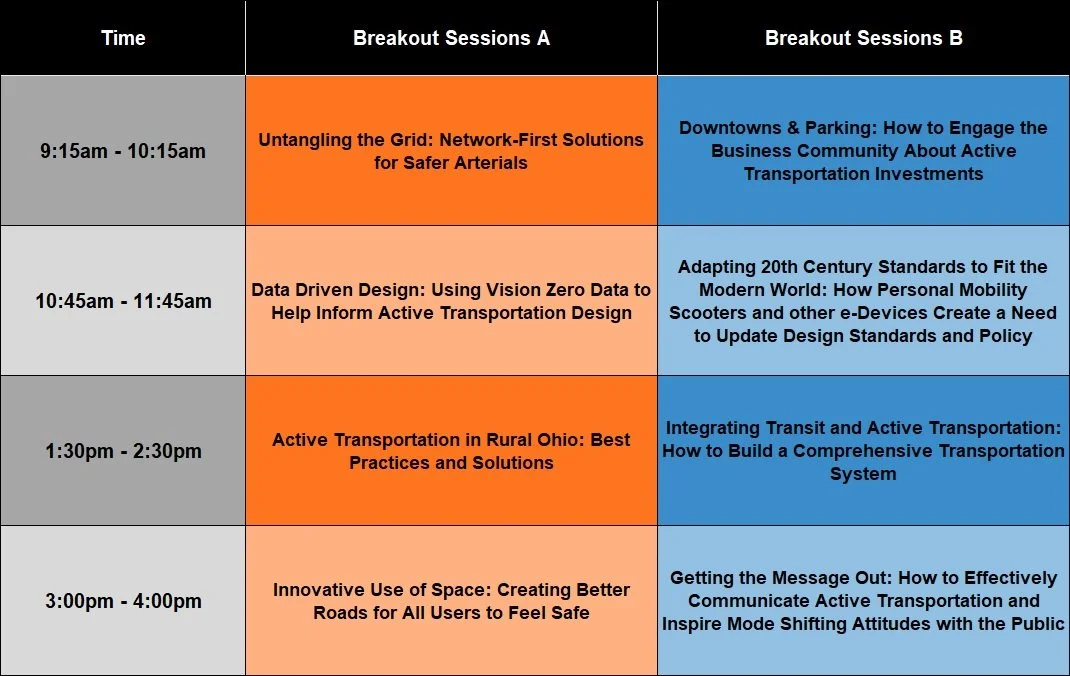 | Time | Breakout Sessions A | Breakout Sessions B |
|---|---|---|
| 9:15am - 10:15am | Untangling the Grid: Network-First Solutions for Safer Arterials | Downtowns & Parking: How to Engage the Business Community About Active Transportation Investments |
| 10:45am - 11:45am | Data Driven Design: Using Vision Zero Data to Help Inform Active Transportation Design | Adapting 20th Century Standards to Fit the Modern World: How Personal Mobility Scooters and other e-Devices Create a Need to Update Design Standards and Policy |
| 1:30pm - 2:30pm | Active Transportation in Rural Ohio: Best Practices and Solutions | Integrating Transit and Active Transportation: How to Build a Comprehensive Transportation System |
| 3:00pm - 4:00pm | Innovative Use of Space: Creating Better Roads for All Users to Feel Safe | Getting the Message Out: How to Effectively Communicate Active Transportation and Inspire Mode Shifting Attitudes with the Public |